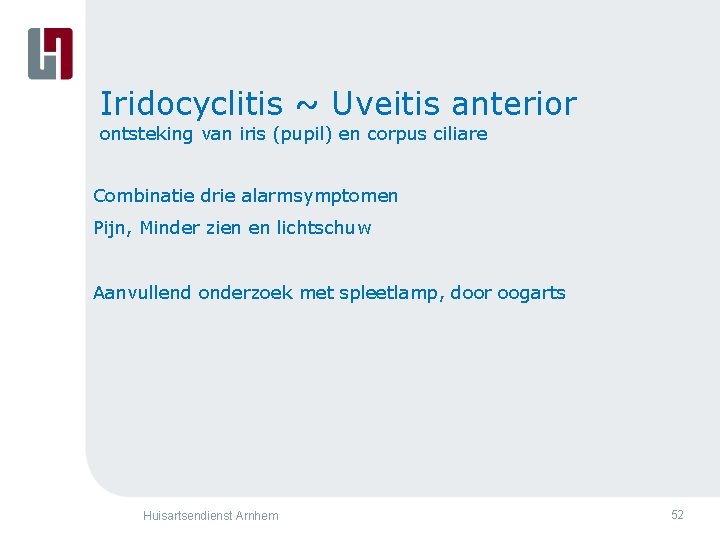 Iridocyclitis ~ Uveitis anterior
ontsteking van iris (pupil) en corpus ciliare

Combinatie drie alarmsymptomen

Pijn, Minder zien en lichtschuw

Aanvullend onderzoek met spleetlamp, door oogarts

Huisartsendienst Arnhem

52